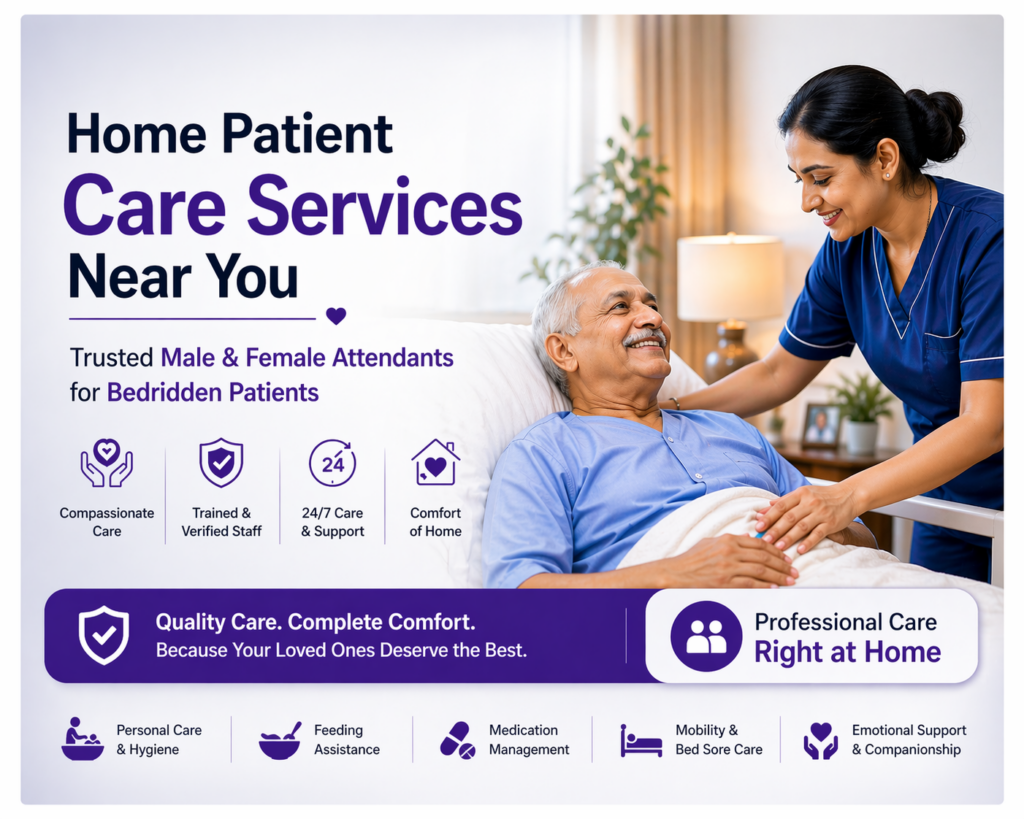 Home Patient
Care Services
Near You

Trusted Male & Female Attendants for Bedridden Patients

Compassionate Care

Trained & Verified Staff

24

24/7 Care & Support

Comfort of Home

Quality Care. Complete Comfort.
Because Your Loved Ones Deserve the Best.

Professional Care
Right at Home

Personal Care & Hygiene

Feeding Assistance

Medication Management

Mobility & Bed Sore Care

Emotional Support & Companionship